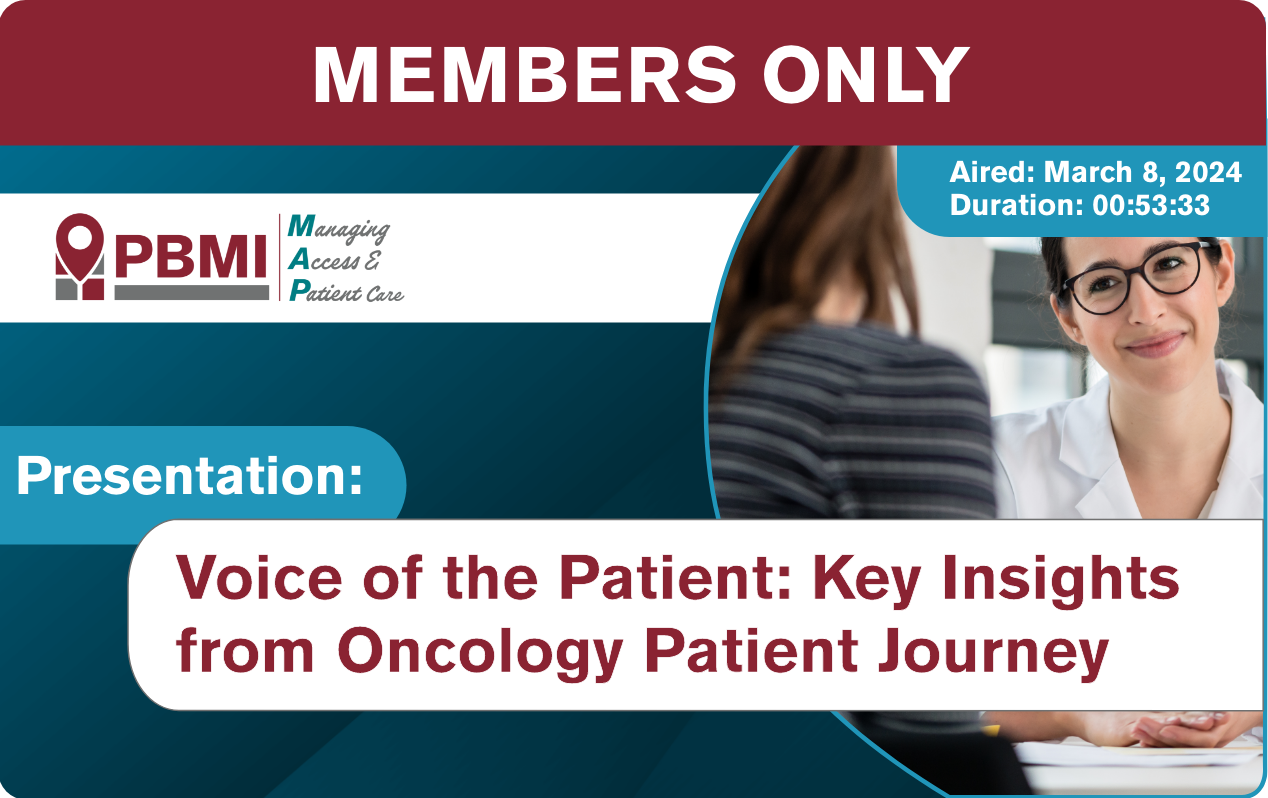 MEMBERS ONLY

Aired: March 8, 2024
Duration: 00:53:33

PBMI

Managing
Access &
Patient Care

Presentation:

Voice of the Patient: Key Insights from Oncology Patient Journey